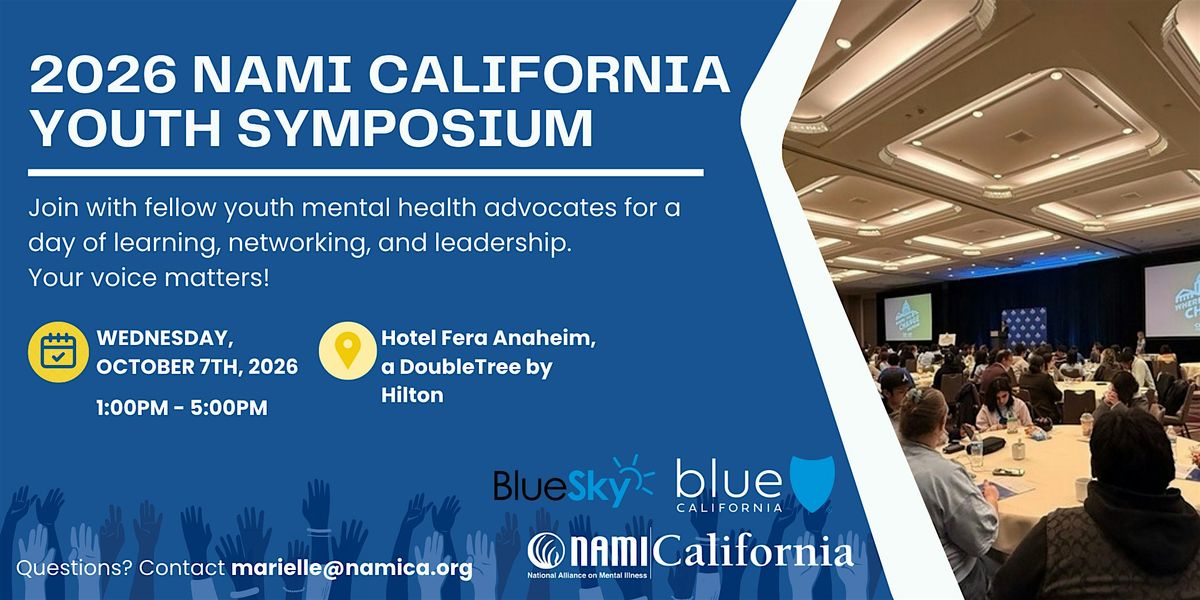 2026 NAMI CALIFORNIA YOUTH SYMPOSIUM

Join with fellow youth mental health advocates for a day of learning, networking, and leadership. Your voice matters!

WEDNESDAY, OCTOBER 7TH, 2026

1:00PM - 5:00PM

Hotel Fera Anaheim, a DoubleTree by Hilton

BlueSky

blue CALIFORNIA

NAMI California
National Alliance on Mental Illness

Questions? Contact marielle@namica.org